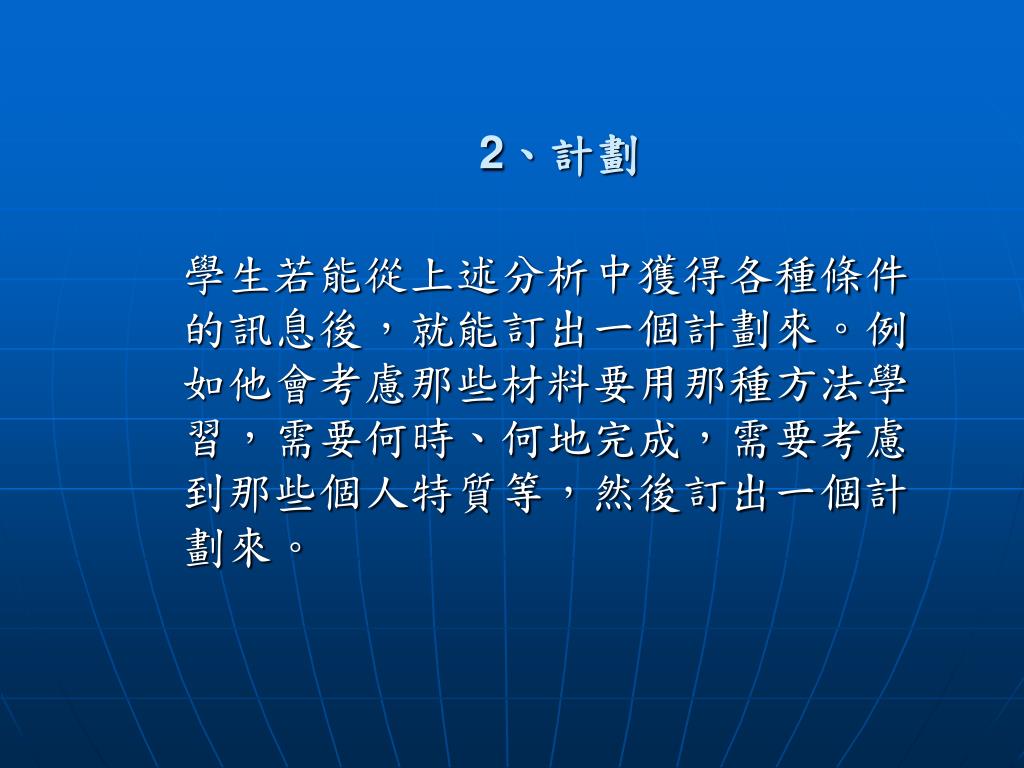 2、計劃

學生若能從上述分析中獲得各種條件的訊息後，就能訂出一個計劃來。例如他會考慮那些材料要用那種方法學習，需要何時、何地完成，需要考慮到那些個人特質等，然後訂出一個計劃來。